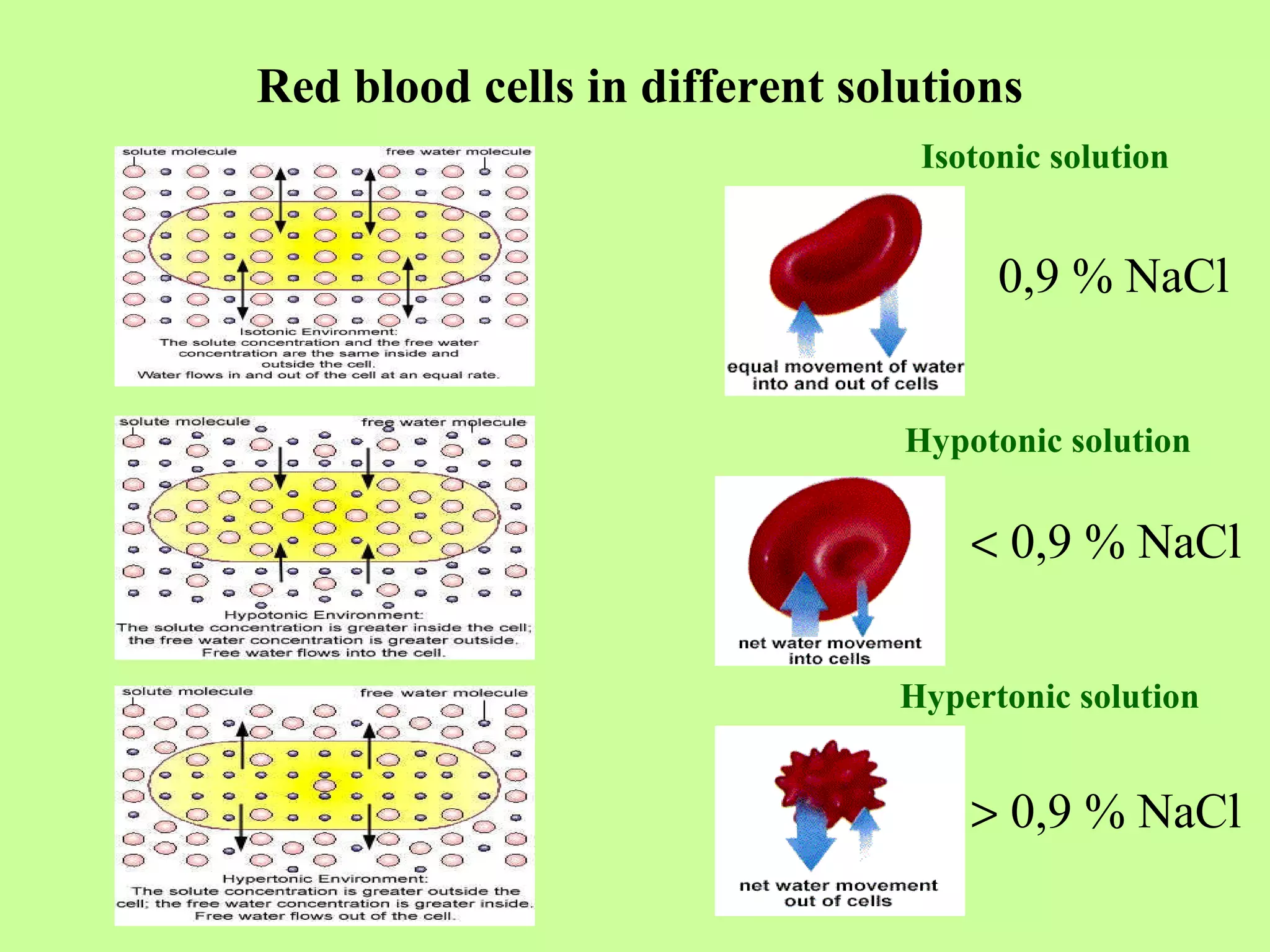 Red blood cells in different solutions

solute molecule

free water molecule

Isotonic Environment:
The solute concentration and the free water concentration are the same inside and outside the cell.
Water flows in and out of the cell at an equal rate.

Isotonic solution

equal movement of water into and out of cells

0,9 % NaCl

solute molecule

free water molecule

Hypotonic Environment:
The solute concentration is greater inside the cell; the free water concentration is greater outside.
Free water flows into the cell.

Hypotonic solution

net water movement into cells

< 0,9 % NaCl

solute molecule

free water molecule

Hypertonic Environment:
The solute concentration is greater outside the cell; the free water concentration is greater inside.
Free water flows out of the cell.

Hypertonic solution

net water movement out of cells

> 0,9 % NaCl